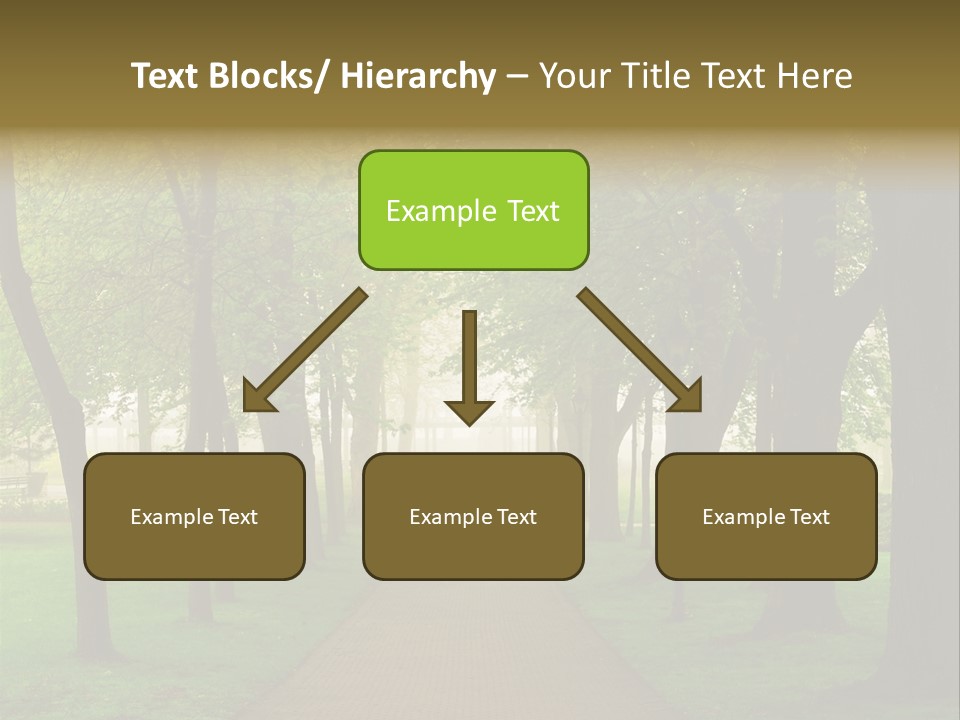 Text Blocks/ Hierarchy – Your Title Text Here

Example Text

Example Text

Example Text

Example Text